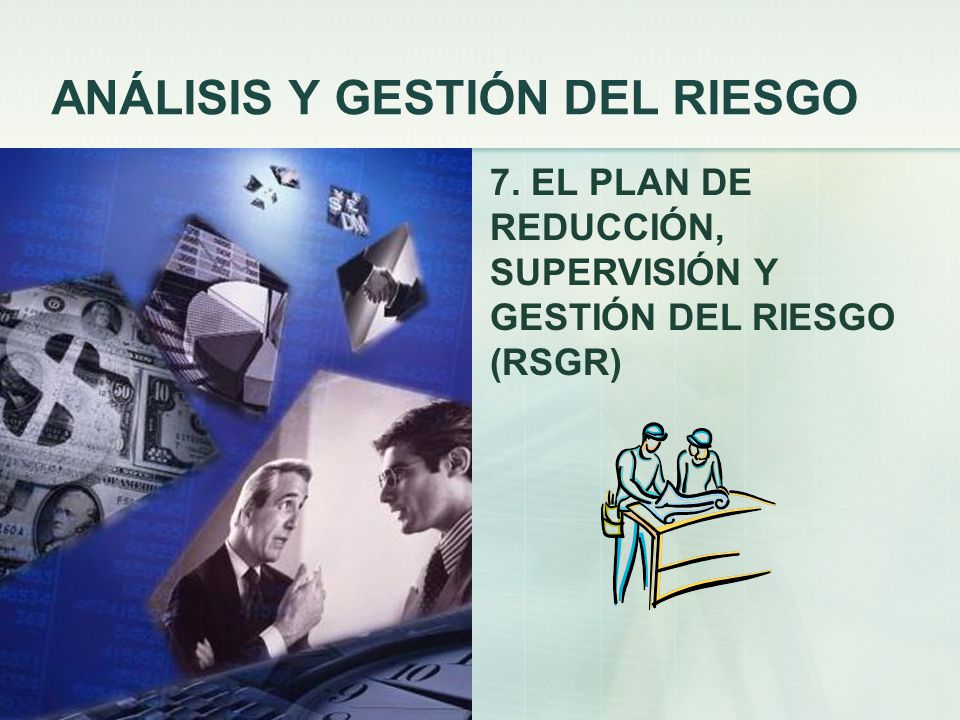 ANÁLISIS Y GESTIÓN DEL RIESGO

7. EL PLAN DE REDUCCIÓN, SUPERVISIÓN Y GESTIÓN DEL RIESGO (RSGR)